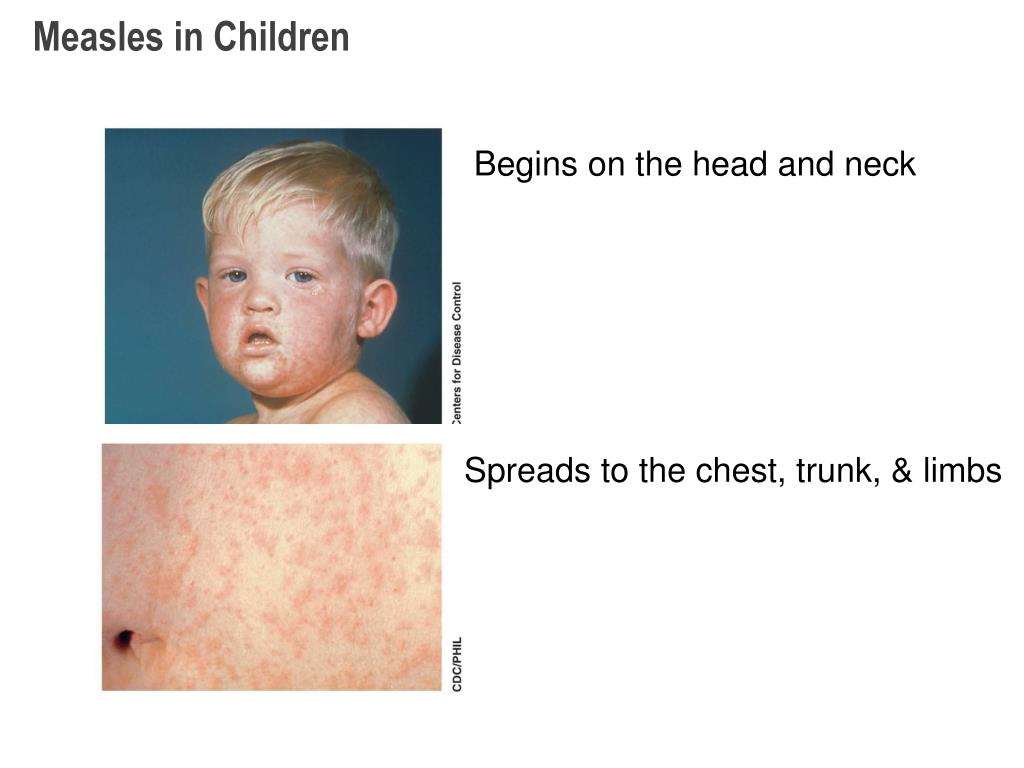 Measles in Children

Centers for Disease Control

Begins on the head and neck

CDC/PHIL

Spreads to the chest, trunk, & limbs